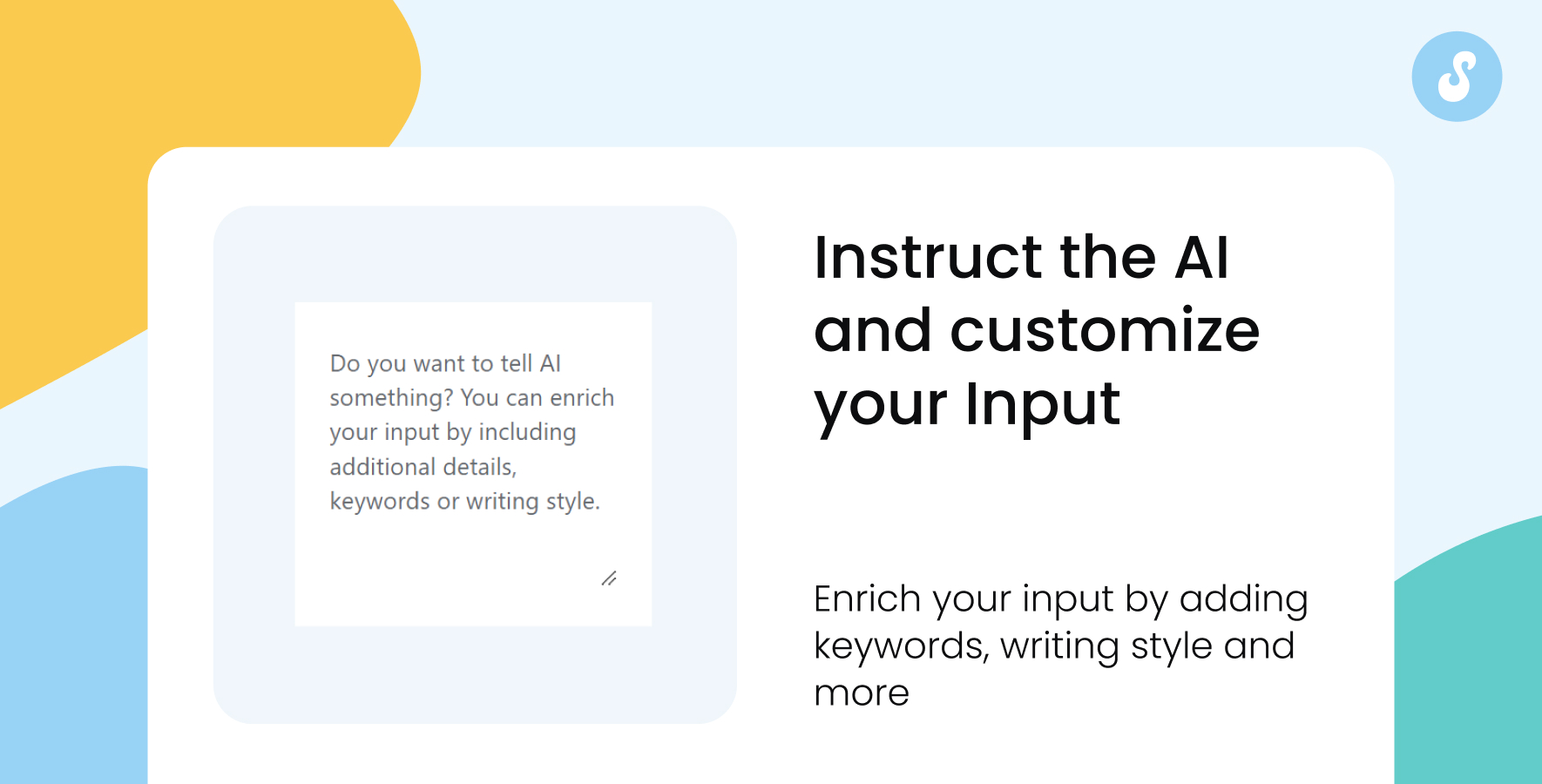 Do you want to tell AI something? You can enrich your input by including additional details, keywords or writing style.

Instruct the AI and customize your Input

Enrich your input by adding keywords, writing style and more